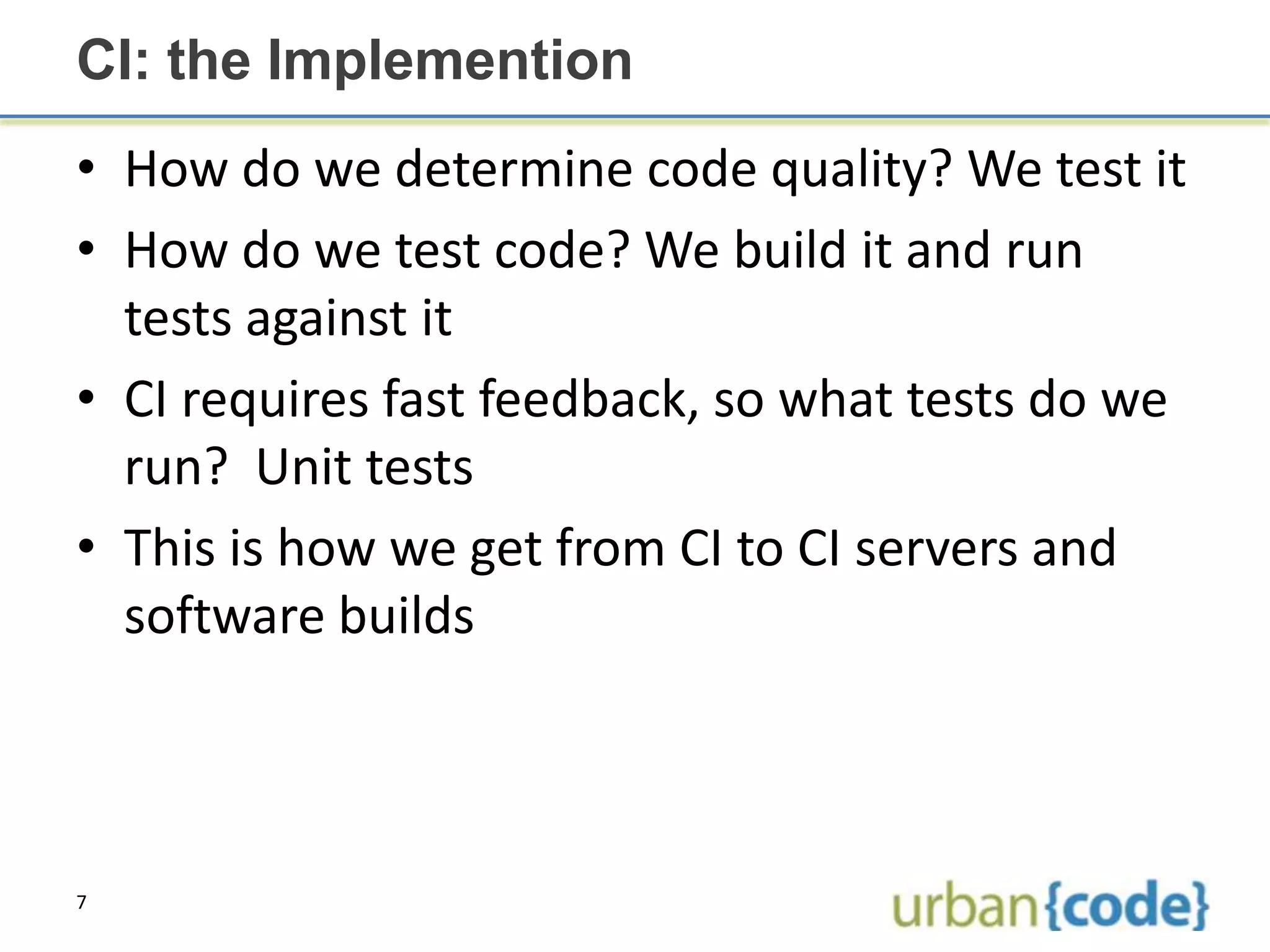 CI: the Implemention

• How do we determine code quality? We test it

• How do we test code? We build it and run tests against it

• CI requires fast feedback, so what tests do we run?  Unit tests

• This is how we get from CI to CI servers and software builds

7

urban{code}